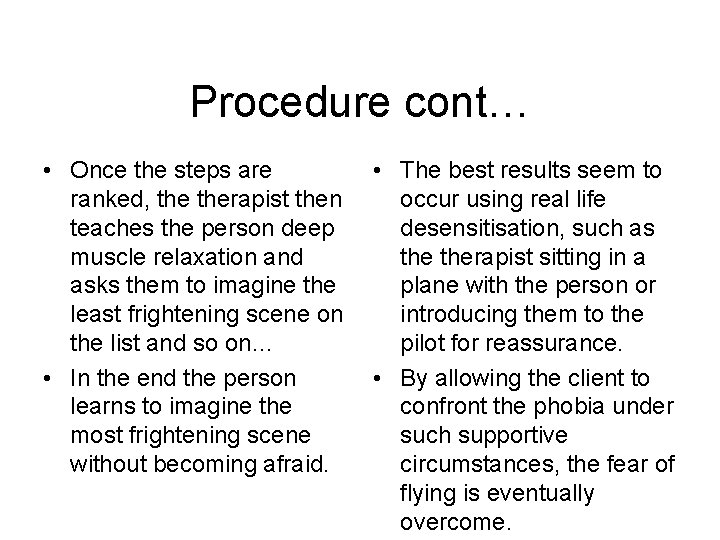 Procedure cont…

• Once the steps are ranked, the therapist then teaches the person deep muscle relaxation and asks them to imagine the least frightening scene on the list and so on…

• In the end the person learns to imagine the most frightening scene without becoming afraid.

• The best results seem to occur using real life desensitisation, such as the therapist sitting in a plane with the person or introducing them to the pilot for reassurance.

• By allowing the client to confront the phobia under such supportive circumstances, the fear of flying is eventually overcome.